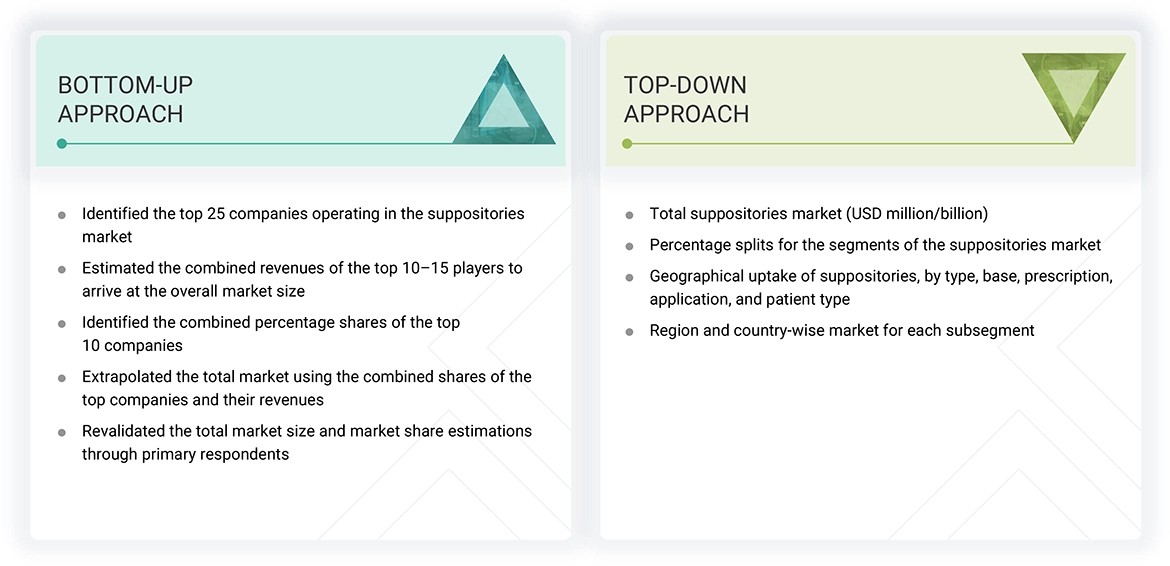 BOTTOM-UP APPROACH

- Identified the top 25 companies operating in the suppositories market
- Estimated the combined revenues of the top 10–15 players to arrive at the overall market size
- Identified the combined percentage shares of the top 10 companies
- Extrapolated the total market using the combined shares of the top companies and their revenues
- Revalidated the total market size and market share estimations through primary respondents

TOP-DOWN APPROACH

- Total suppositories market (USD million/billion)
- Percentage splits for the segments of the suppositories market
- Geographical uptake of suppositories, by type, base, prescription, application, and patient type
- Region and country-wise market for each subsegment